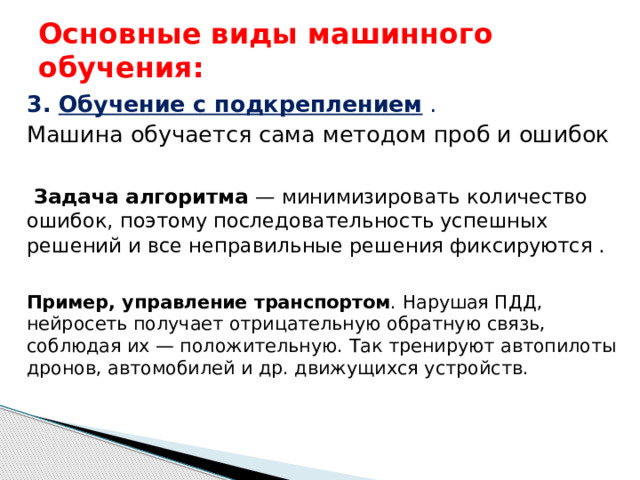 Основные виды машинного обучения:

3. Обучение с подкреплением .

Машина обучается сама методом проб и ошибок

Задача алгоритма — минимизировать количество ошибок, поэтому последовательность успешных решений и все неправильные решения фиксируются .

Пример, управление транспортом. Нарушая ПДД, нейросеть получает отрицательную обратную связь, соблюдая их — положительную. Так тренируют автопилоты дронов, автомобилей и др. движущихся устройств.